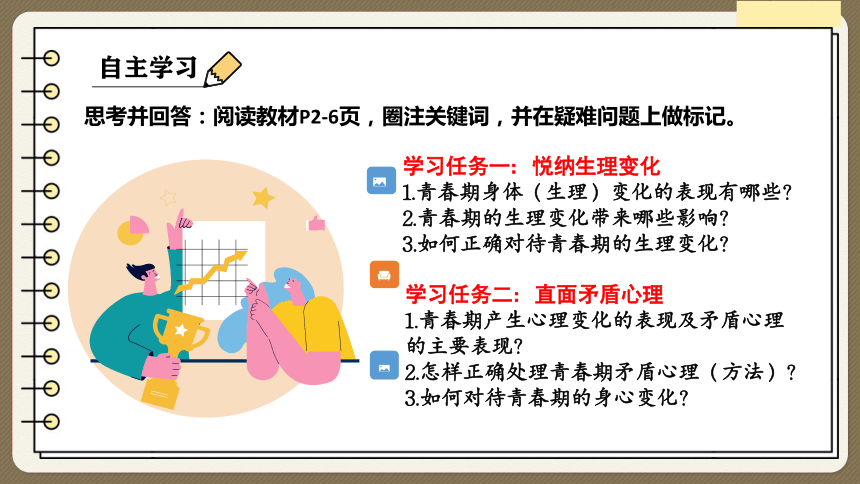 自主学习

思考并回答：阅读教材P2-6页，圈注关键词，并在疑难问题上做标记。

学习任务一：悦纳生理变化
1.青春期身体（生理）变化的表现有哪些？
2.青春期的生理变化带来哪些影响？
3.如何正确对待青春期的生理变化？

学习任务二：直面矛盾心理
1.青春期产生心理变化的表现及矛盾心理的主要表现？
2.怎样正确处理青春期矛盾心理（方法）？
3.如何对待青春期的身心变化？